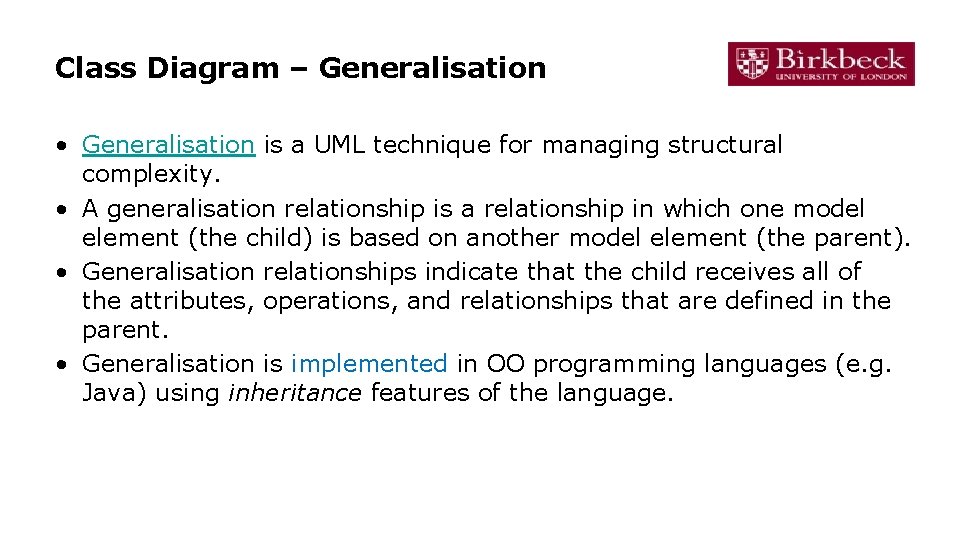 Class Diagram – Generalisation

Birkbeck
UNIVERSITY OF LONDON

• Generalisation is a UML technique for managing structural complexity.
• A generalisation relationship is a relationship in which one model element (the child) is based on another model element (the parent).
• Generalisation relationships indicate that the child receives all of the attributes, operations, and relationships that are defined in the parent.
• Generalisation is implemented in OO programming languages (e.g. Java) using inheritance features of the language.